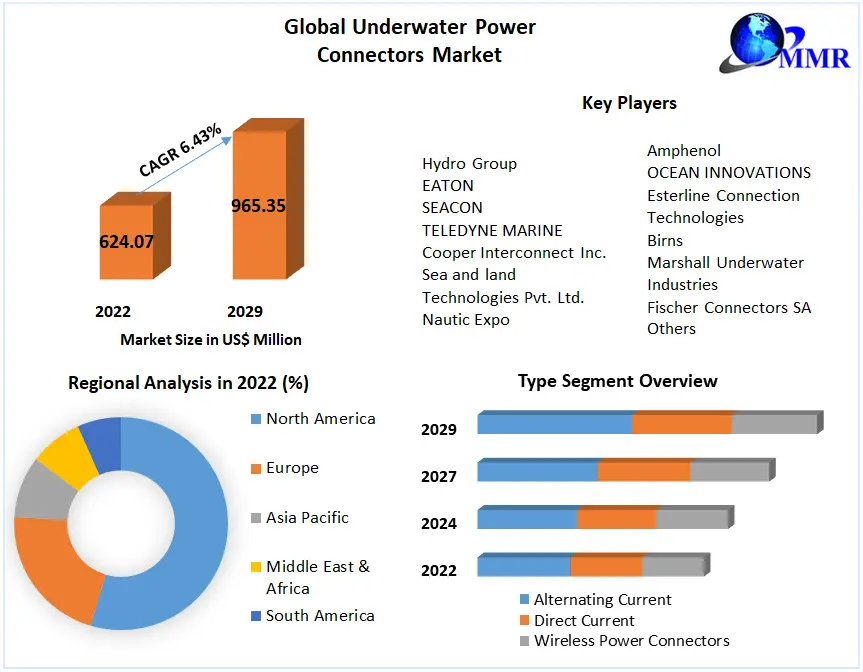 Global Underwater Power Connectors Market

MMR

CAGR 6.43%

624.07

965.35

2022

2029

Market Size in US$ Million

Key Players

Hydro Group
EATON
SEACON
TELEDYNE MARINE
Cooper Interconnect Inc.
Sea and land Technologies Pvt. Ltd.
Nautic Expo

Amphenol
OCEAN INNOVATIONS
Esterline Connection Technologies
Birns
Marshall Underwater Industries
Fischer Connectors SA
Others

Regional Analysis in 2022 (%)

North America
Europe
Asia Pacific
Middle East & Africa
South America

Type Segment Overview

2029
2027
2024
2022

Alternating Current
Direct Current
Wireless Power Connectors